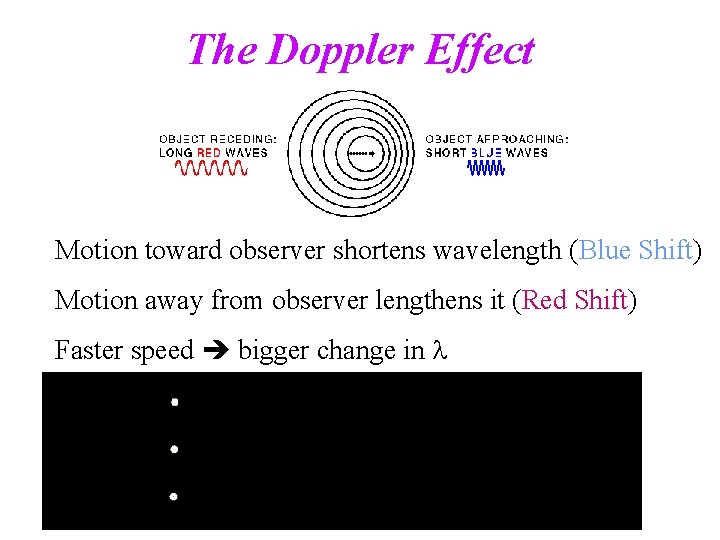 The Doppler Effect

OBJECT RECEDING:
LONG RED WAVES

OBJECT APPROACHING:
SHORT BLUE WAVES

Motion toward observer shortens wavelength (Blue Shift)

Motion away from observer lengthens it (Red Shift)

Faster speed ➔ bigger change in $\lambda$